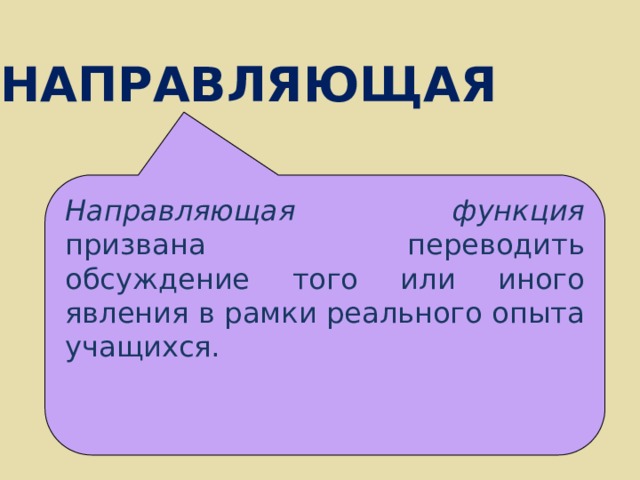 НАПРАВЛЯЮЩАЯ

Направляющая функция призвана переводить обсуждение того или иного явления в рамки реального опыта учащихся.